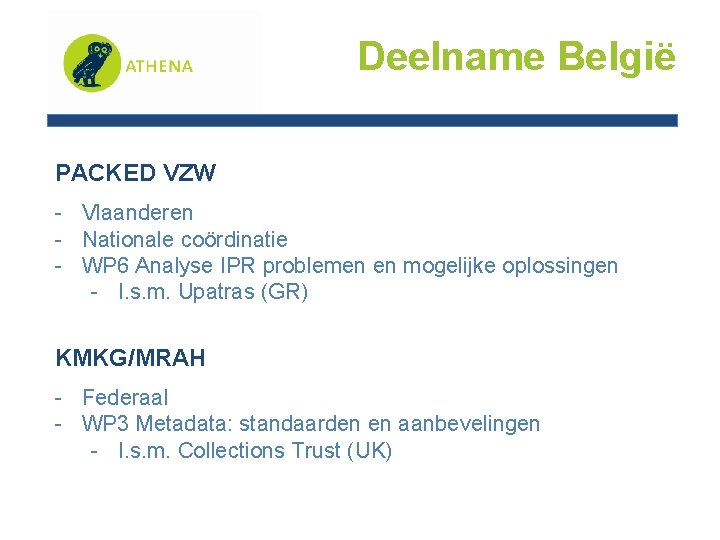 ATHENA

Deelname België

PACKED VZW

- Vlaanderen
- Nationale coördinatie
- WP6 Analyse IPR problemen en mogelijke oplossingen
  - I.s.m. Upatras (GR)

KMKG/MRAH

- Federaal
- WP3 Metadata: standaarden en aanbevelingen
  - I.s.m. Collections Trust (UK)